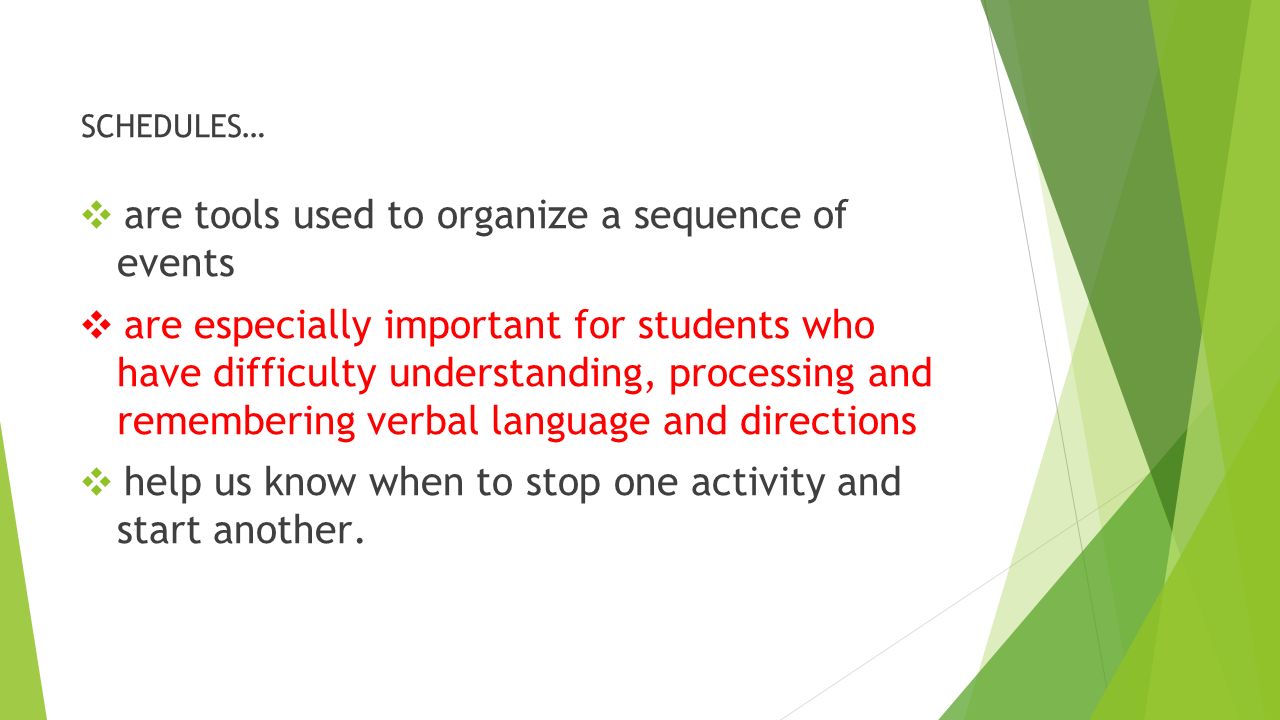 SCHEDULES…

❖ are tools used to organize a sequence of events

❖ are especially important for students who have difficulty understanding, processing and remembering verbal language and directions

❖ help us know when to stop one activity and start another.